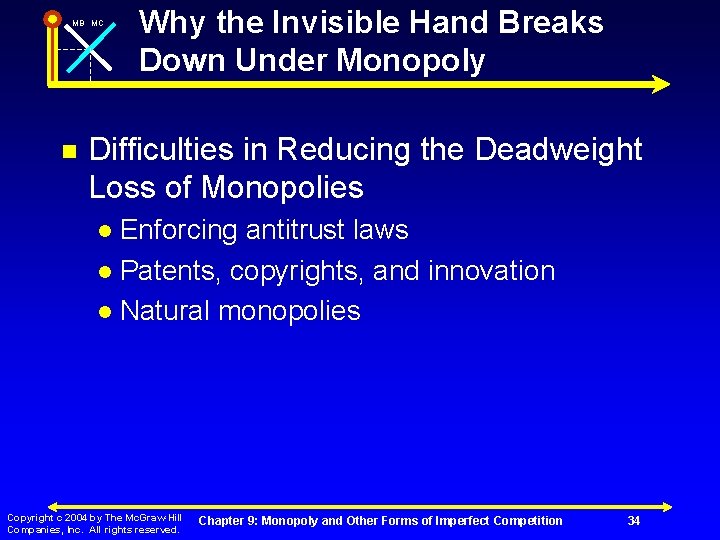 MB MC

Why the Invisible Hand Breaks Down Under Monopoly

Difficulties in Reducing the Deadweight Loss of Monopolies

Enforcing antitrust laws

Patents, copyrights, and innovation

Natural monopolies

Copyright c 2004 by The McGraw Hill Companies, Inc. All rights reserved.

Chapter 9: Monopoly and Other Forms of Imperfect Competition

34